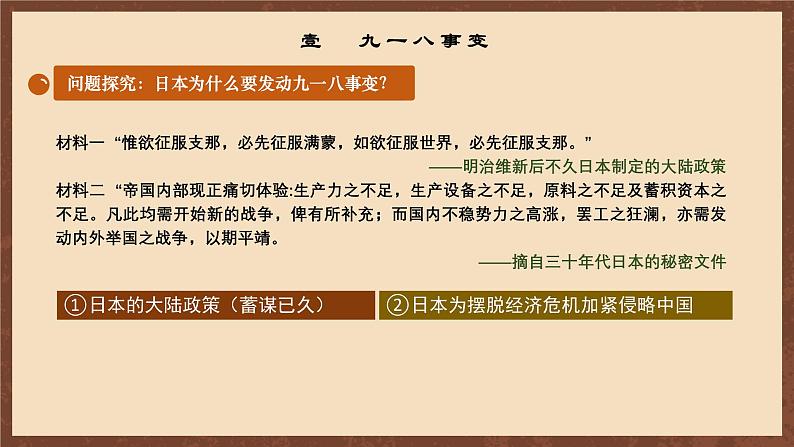 壹　九一八事变

问题探究：日本为什么要发动九一八事变?

材料一“惟欲征服支那，必先征服满蒙，如欲征服世界，必先征服支那。”

——明治维新后不久日本制定的大陆政策

材料二“帝国内部现正痛切体验:生产力之不足，生产设备之不足，原料之不足及蓄积资本之不足。凡此均需开始新的战争，俾有所补充；而国内不稳势力之高涨，罢工之狂澜，亦需发动内外举国之战争，以期平靖。

——摘自三十年代日本的秘密文件

①日本的大陆政策（蓄谋已久）

②日本为摆脱经济危机加紧侵略中国